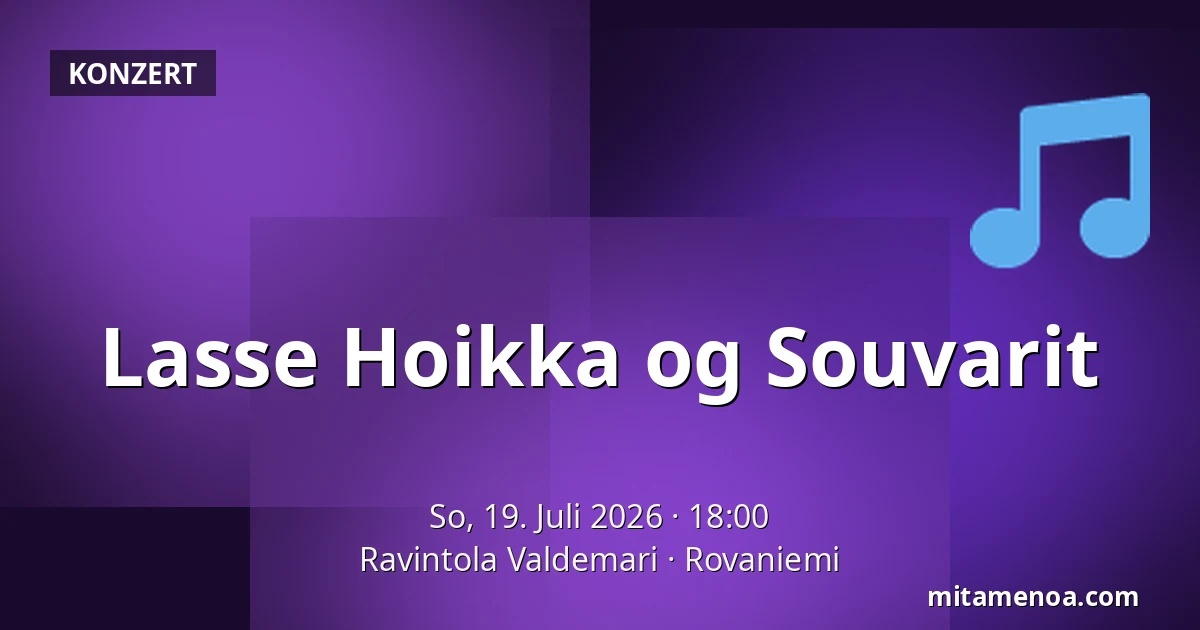 KONZERT

Lasse Hoikka og Souvarit

So, 19. Juli 2026 · 18:00
Ravintola Valdemari · Rovaniemi

mitamenoa.com